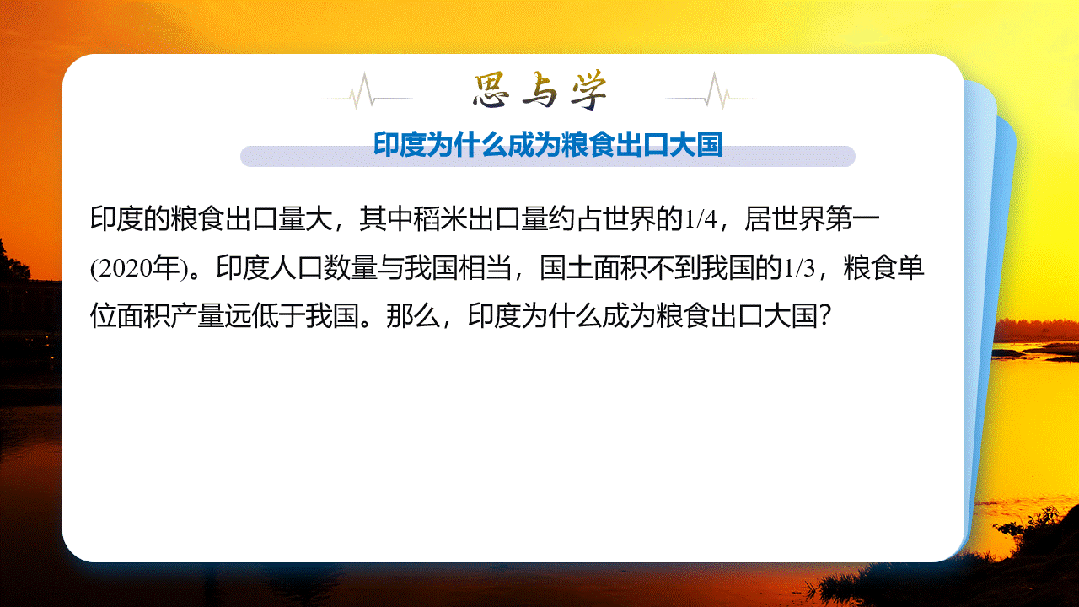 思与学

印度为什么成为粮食出口大国

印度的粮食出口量大，其中稻米出口量约占世界的1/4，居世界第一(2020年)。印度人口数量与我国相当，国土面积不到我国的1/3，粮食单位面积产量远低于我国。那么，印度为什么成为粮食出口大国?